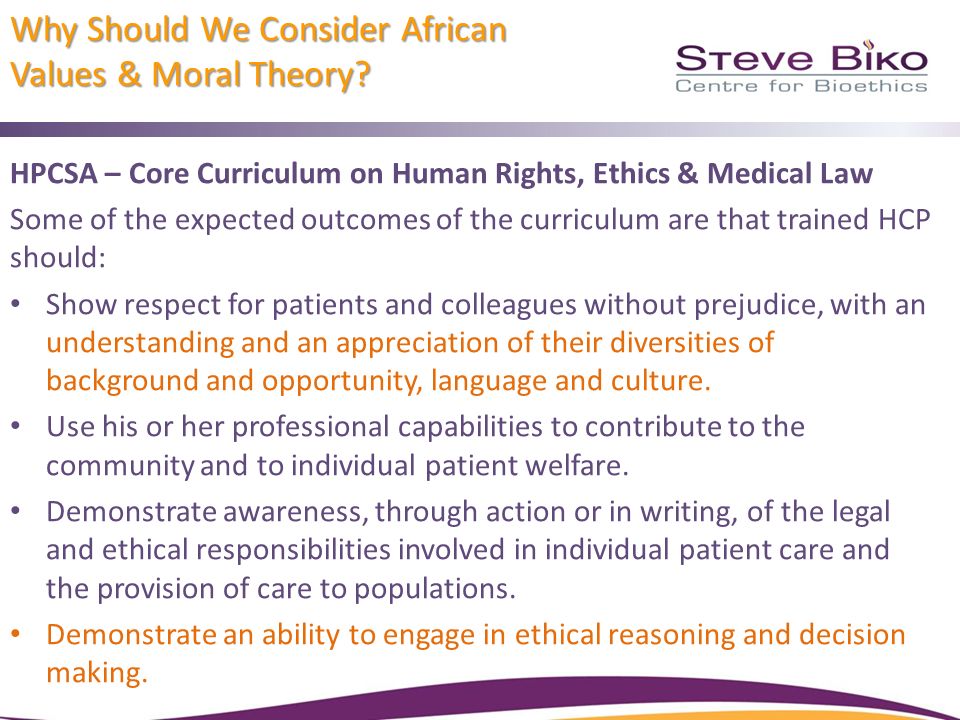 Why Should We Consider African Values & Moral Theory?

STEVE BIKO
Centre for Bioethics

HPCSA – Core Curriculum on Human Rights, Ethics & Medical Law

Some of the expected outcomes of the curriculum are that trained HCP should:

• Show respect for patients and colleagues without prejudice, with an understanding and an appreciation of their diversities of background and opportunity, language and culture.
• Use his or her professional capabilities to contribute to the community and to individual patient welfare.
• Demonstrate awareness, through action or in writing, of the legal and ethical responsibilities involved in individual patient care and the provision of care to populations.
• Demonstrate an ability to engage in ethical reasoning and decision making.